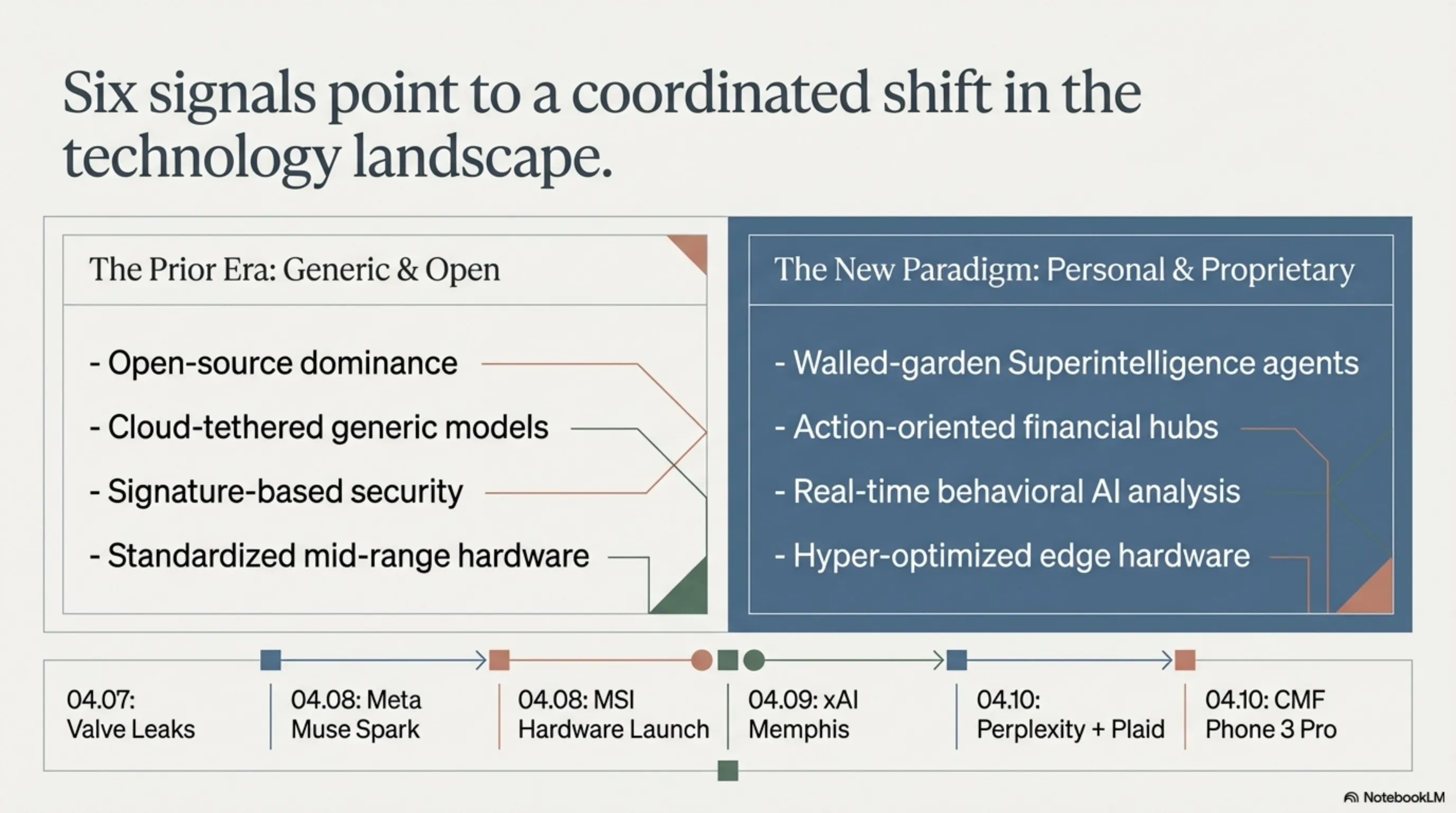 Six signals point to a coordinated shift in the technology landscape.

The Prior Era: Generic & Open

- Open-source dominance
- Cloud-tethered generic models
- Signature-based security
- Standardized mid-range hardware

The New Paradigm: Personal & Proprietary

- Walled-garden Superintelligence agents
- Action-oriented financial hubs
- Real-time behavioral AI analysis
- Hyper-optimized edge hardware

04.07: Valve Leaks

04.08: Meta Muse Spark

04.08: MSI Hardware Launch

04.09: xAI Memphis

04.10: Perplexity + Plaid

04.10: CMF Phone 3 Pro

NotebookLM